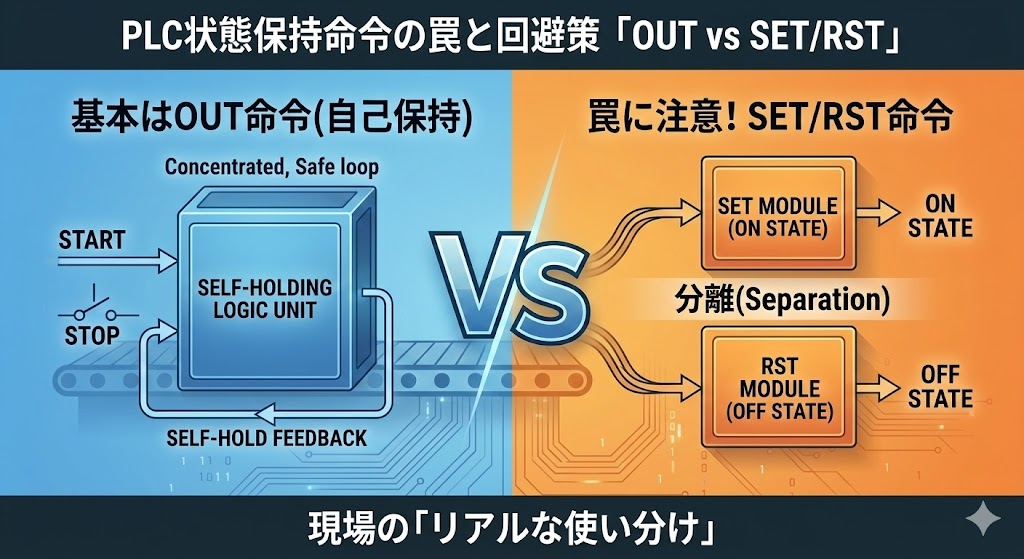 PLC状態保持命令の罠と回避策「OUT vs SET/RST」

基本はOUT命令(自己保持)

Concentrated, Safe loop

START

STOP

SELF-HOLDING LOGIC UNIT

SELF-HOLD FEEDBACK

VS

罠に注意! SET/RST命令

SET MODULE (ON STATE)

ON STATE

分離(Separation)

RST MODULE (OFF STATE)

OFF STATE

現場の「リアルな使い分け」